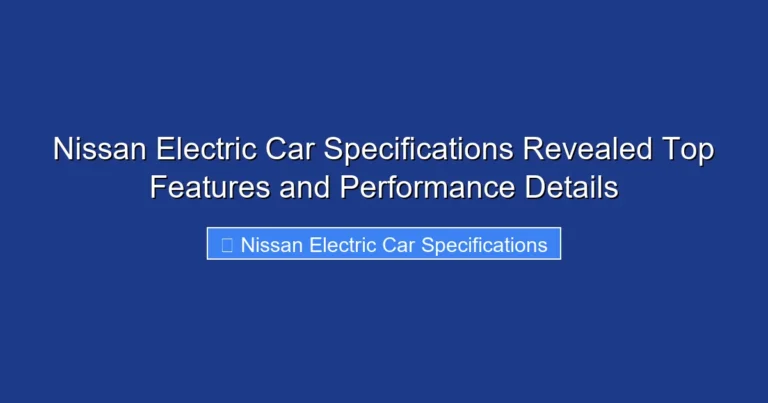 Nissan Electric Car Specifications Revealed Top Features and Performance Details

Nissan Electric Car Specifications